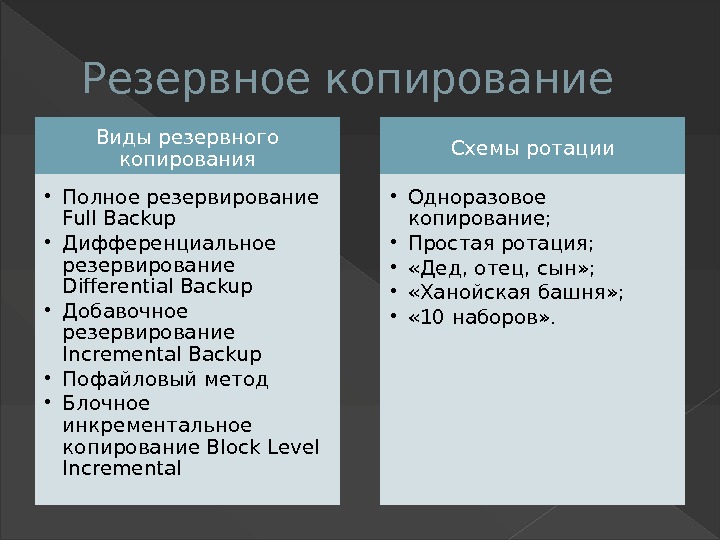 Резервное копирование

Виды резервного копирования

• Полное резервирование Full Backup
• Дифференциальное резервирование Differential Backup
• Добавочное резервирование Incremental Backup
• Пофайловый метод
• Блочное инкрементальное копирование Block Level Incremental

Схемы ротации

• Одноразовое копирование;
• Простая ротация;
• «Дед, отец, сын»;
• «Ханойская башня»;
• «10 наборов».